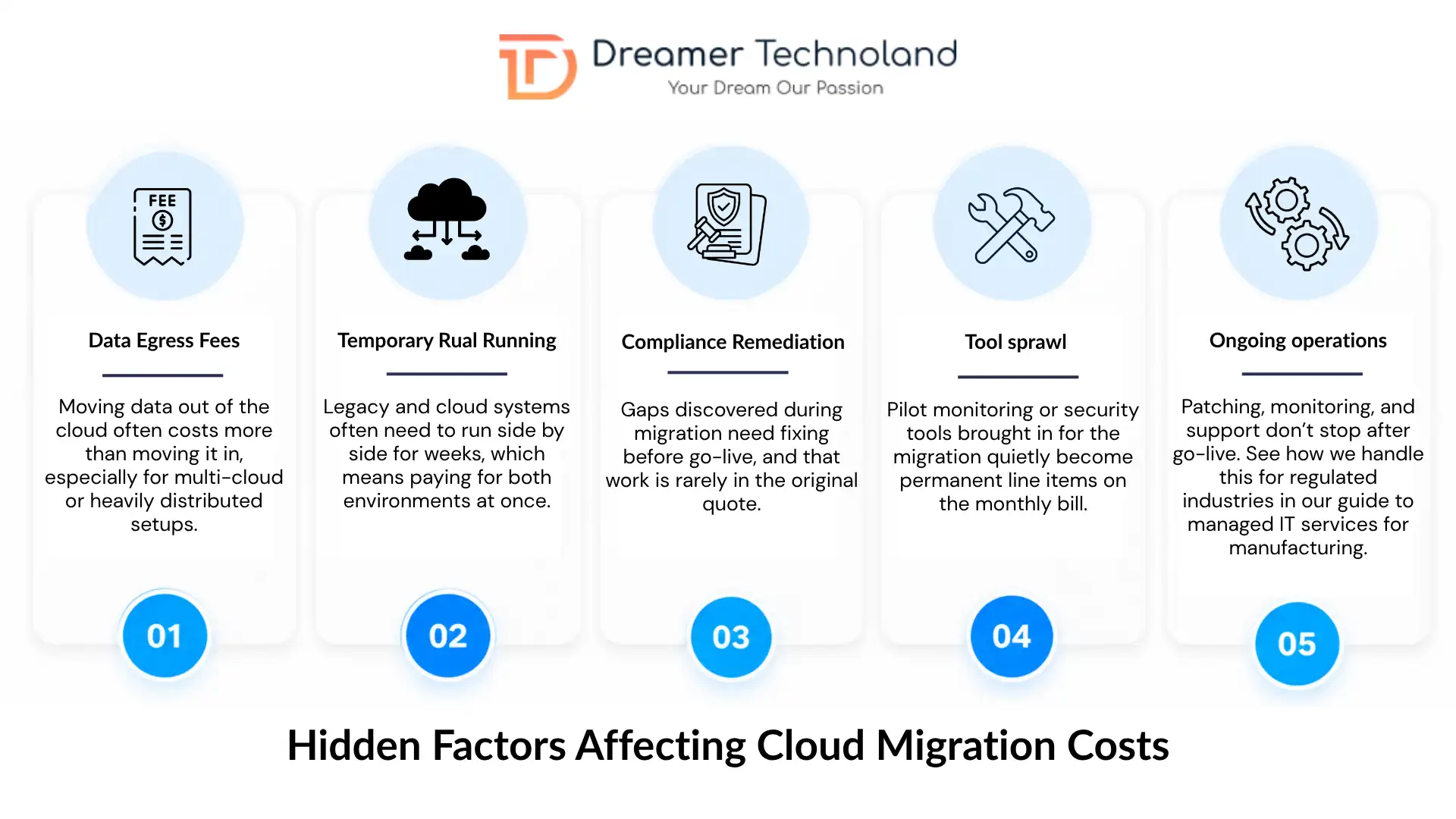 Dreamer Technoland
Your Dream Our Passion

FEE

Data Egress Fees

Moving data out of the cloud often costs more than moving it in, especially for multi-cloud or heavily distributed setups.

01

Temporary Rual Running

Legacy and cloud systems often need to run side by side for weeks, which means paying for both environments at once.

02

Compliance Remediation

Gaps discovered during migration need fixing before go-live, and that work is rarely in the original quote.

03

Tool sprawl

Pilot monitoring or security tools brought in for the migration quietly become permanent line items on the monthly bill.

04

Ongoing operations

Patching, monitoring, and support don't stop after go-live. See how we handle this for regulated industries in our guide to managed IT services for manufacturing.

05

Hidden Factors Affecting Cloud Migration Costs